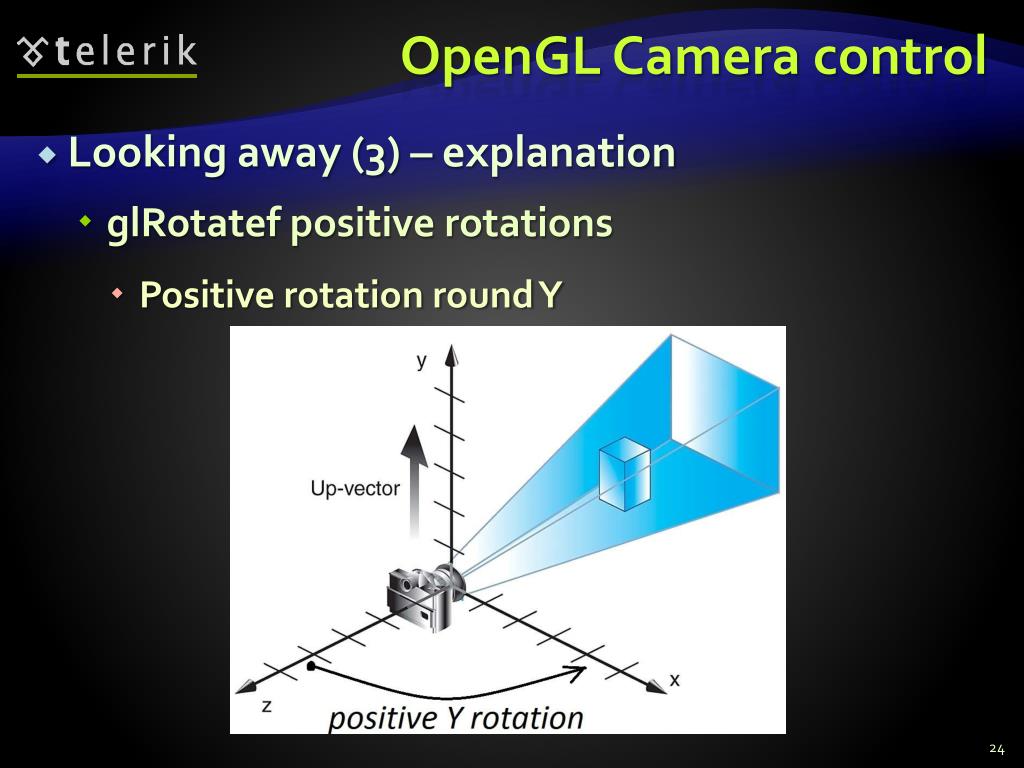 telerik

OpenGL Camera control

Looking away (3) – explanation

glRotatef positive rotations

Positive rotation round Y

y

Up-vector

x

z

positive Y rotation

24